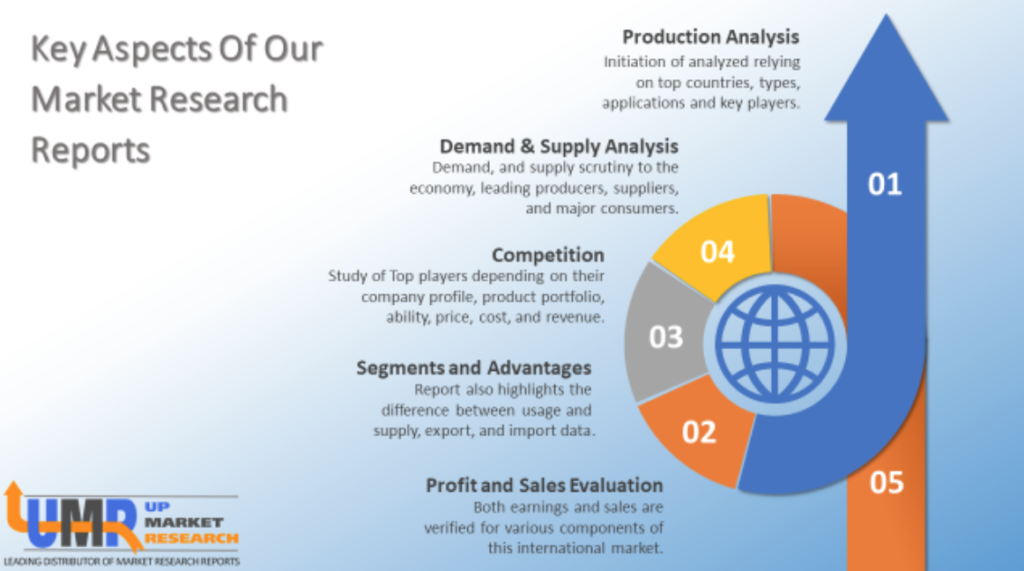 Key Aspects Of Our Market Research Reports

Production Analysis
Initiation of analyzed relying on top countries, types, applications and key players.

Demand & Supply Analysis
Demand, and supply scrutiny to the economy, leading producers, suppliers, and major consumers.

Competition
Study of Top players depending on their company profile, product portfolio, ability, price, cost, and revenue.

Segments and Advantages
Report also highlights the difference between usage and supply, export, and import data.

Profit and Sales Evaluation
Both earnings and sales are verified for various components of this international market.

01
04
03
02
05

UMR UP MARKET RESEARCH
LEADING DISTRIBUTOR OF MARKET RESEARCH REPORTS